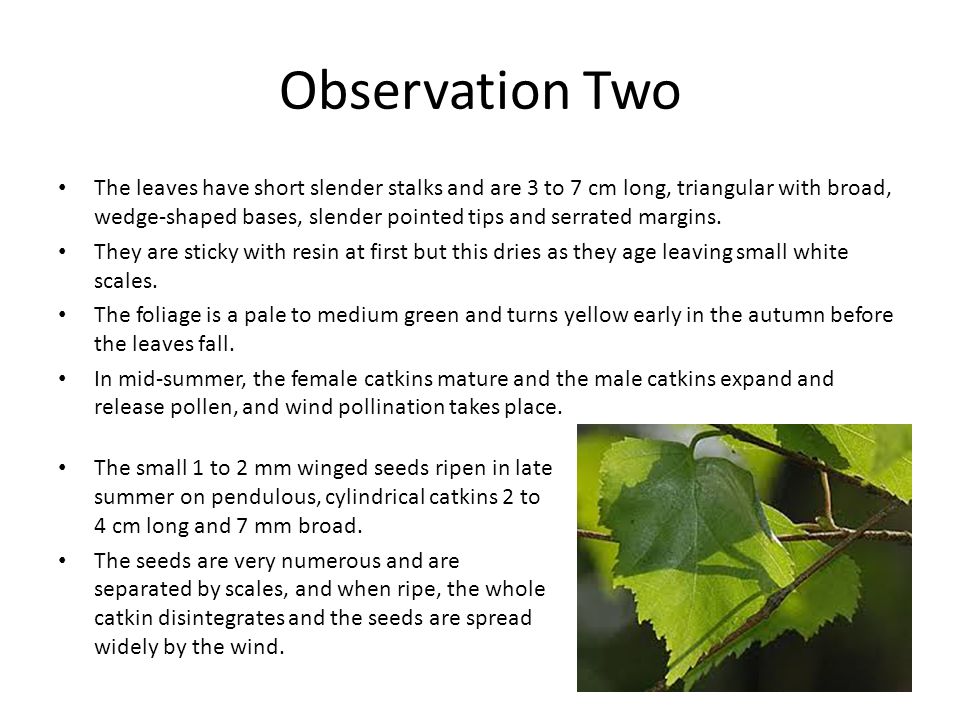 Observation Two

• The leaves have short slender stalks and are 3 to 7 cm long, triangular with broad, wedge-shaped bases, slender pointed tips and serrated margins.

• They are sticky with resin at first but this dries as they age leaving small white scales.

• The foliage is a pale to medium green and turns yellow early in the autumn before the leaves fall.

• In mid-summer, the female catkins mature and the male catkins expand and release pollen, and wind pollination takes place.

• The small 1 to 2 mm winged seeds ripen in late summer on pendulous, cylindrical catkins 2 to 4 cm long and 7 mm broad.

• The seeds are very numerous and are separated by scales, and when ripe, the whole catkin disintegrates and the seeds are spread widely by the wind.